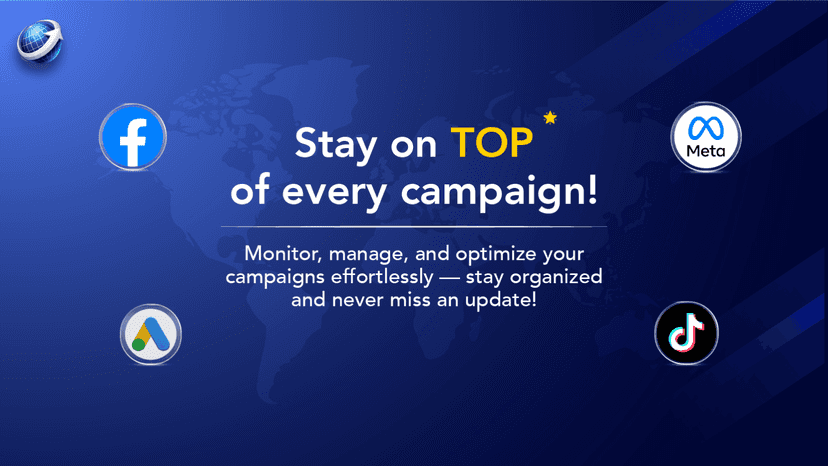 Stay on TOP of every campaign!

Monitor, manage, and optimize your campaigns effortlessly — stay organized and never miss an update!

Meta